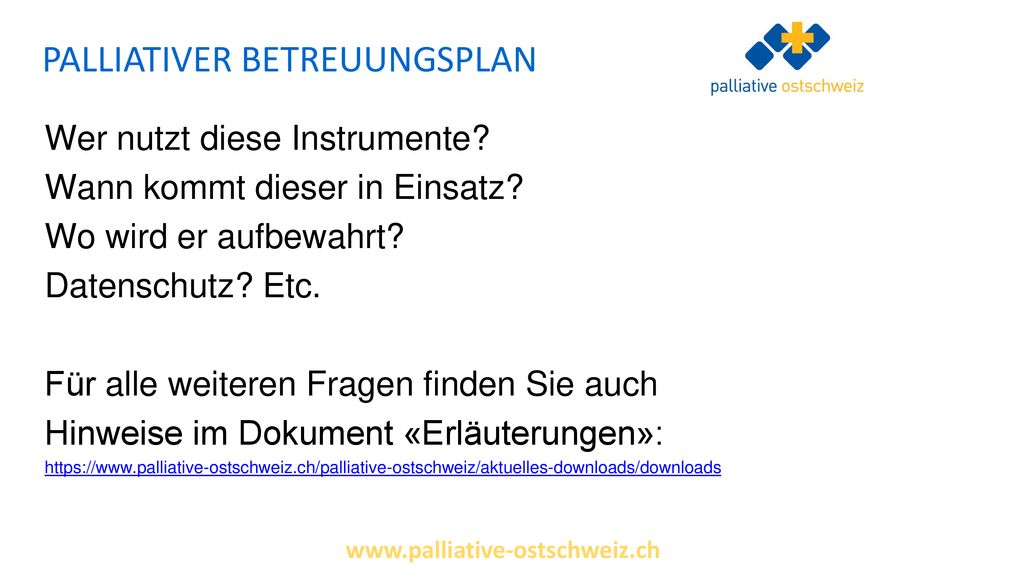 PALLIATIVER BETREUUNGSPLAN

palliative ostschweiz

Wer nutzt diese Instrumente?
Wann kommt dieser in Einsatz?
Wo wird er aufbewahrt?
Datenschutz? Etc.

Für alle weiteren Fragen finden Sie auch Hinweise im Dokument «Erläuterungen»:
https://www.palliative-ostschweiz.ch/palliative-ostschweiz/aktuelles-downloads/downloads

www.palliative-ostschweiz.ch